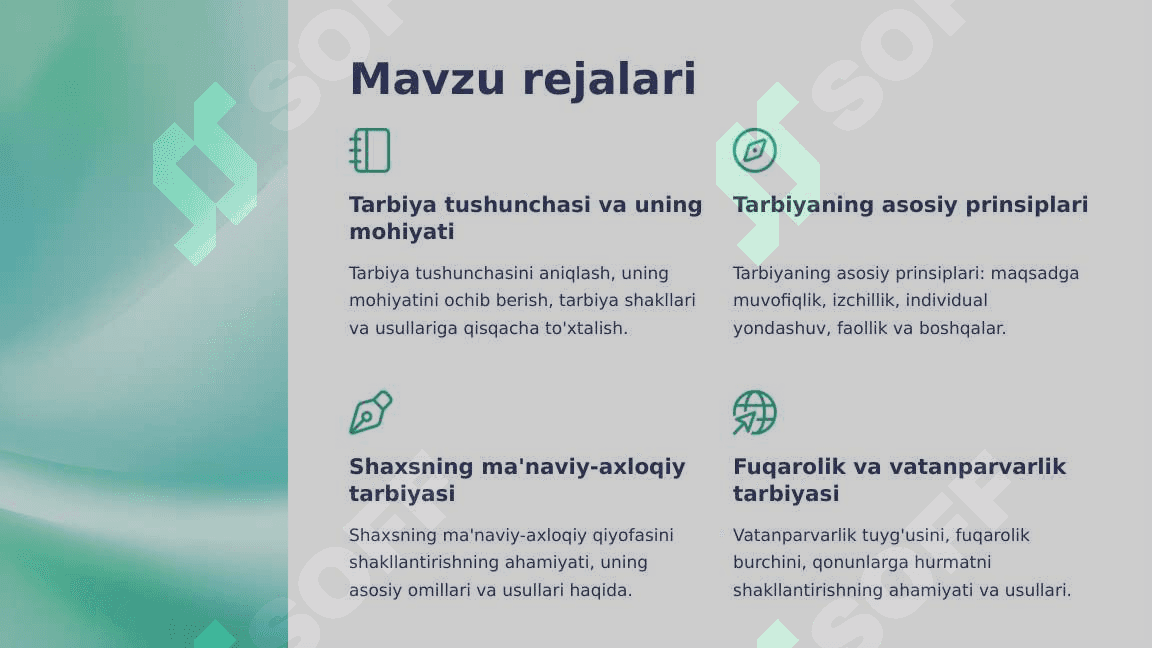 Mavzu rejalari

Tarbiya tushunchasi va uning mohiyati

Tarbiya tushunchasini aniqlash, uning mohiyatini ochib berish, tarbiya shakllari va usullariga qisqacha to'xtalish.

Tarbiyaning asosiy prinsiplari

Tarbiyaning asosiy prinsiplari: maqsadga muvofiqlik, izchillik, individual yondashuv, faollik va boshqalar.

Shaxsning ma'naviy-axloqiy tarbiyasi

Shaxsning ma'naviy-axloqiy qiyofasini shakllantirishning ahamiyati, uning asosiy omillari va usullari haqida.

Fuqarolik va vatanparvarlik tarbiyasi

Vatanparvarlik tuyg'usini, fuqarolik burchini, qonunlarga hurmatni shakllantirishning ahamiyati va usullari.